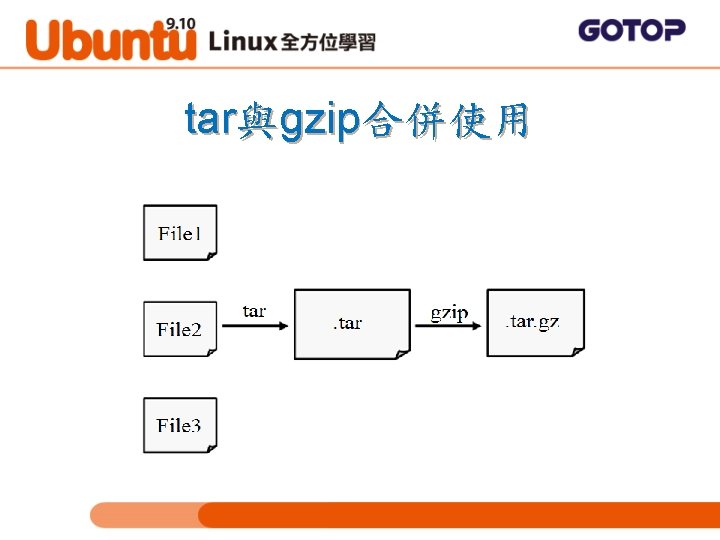 Ubuntu 9.10 Linux全方位學習

GOTOP

tar與gzip合併使用

File1

File2

File3

tar

.tar

gzip

.tar.gz